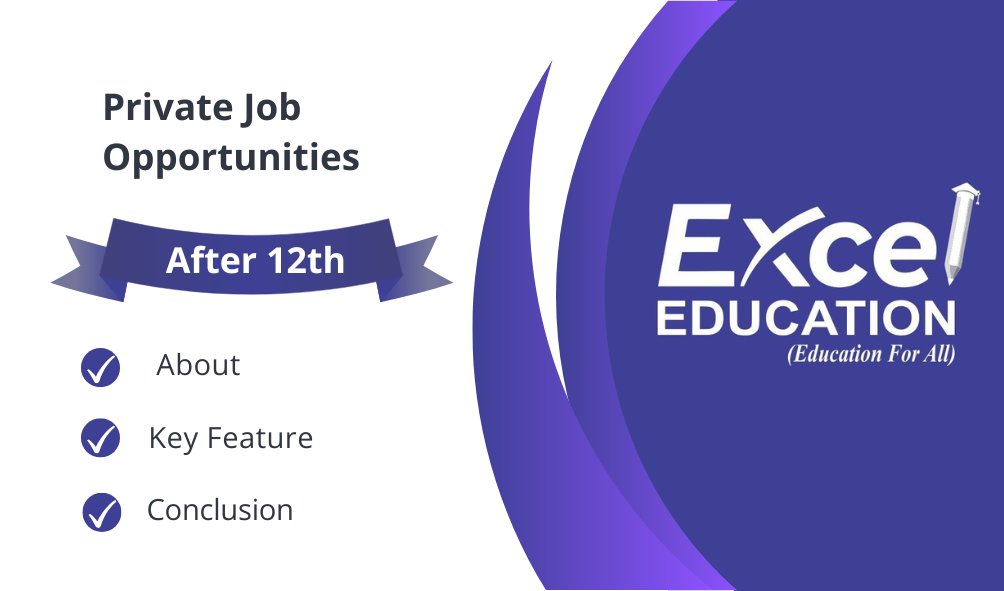 Private Job Opportunities

After 12th

About

Key Feature

Conclusion

Excel
EDUCATION
(Education For All)